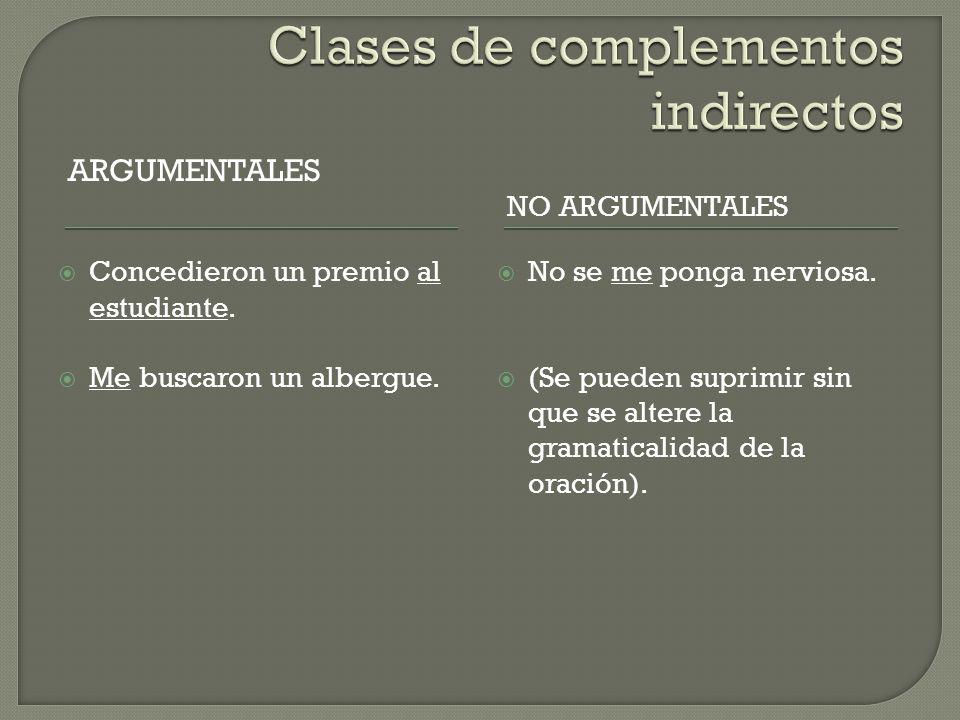 Clases de complementos indirectos

ARGUMENTALES

Concedieron un premio al estudiante.

Me buscaron un albergue.

NO ARGUMENTALES

No se me ponga nerviosa.

(Se pueden suprimir sin que se altere la gramaticalidad de la oración).